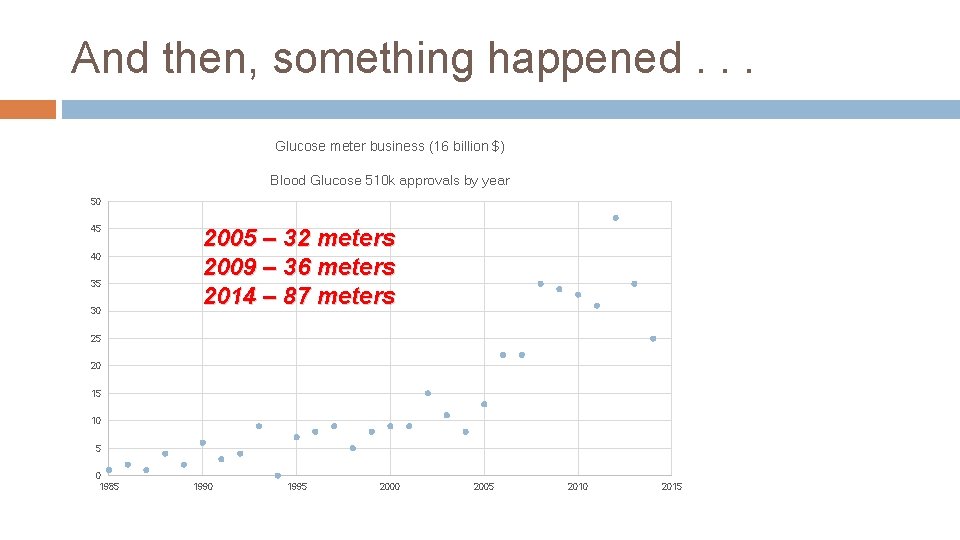 And then, something happened . . .

Glucose meter business (16 billion $)

Blood Glucose 510k approvals by year

2005 – 32 meters
2009 – 36 meters
2014 – 87 meters

50
45
40
35
30
25
20
15
10
5
0

1985
1990
1995
2000
2005
2010
2015